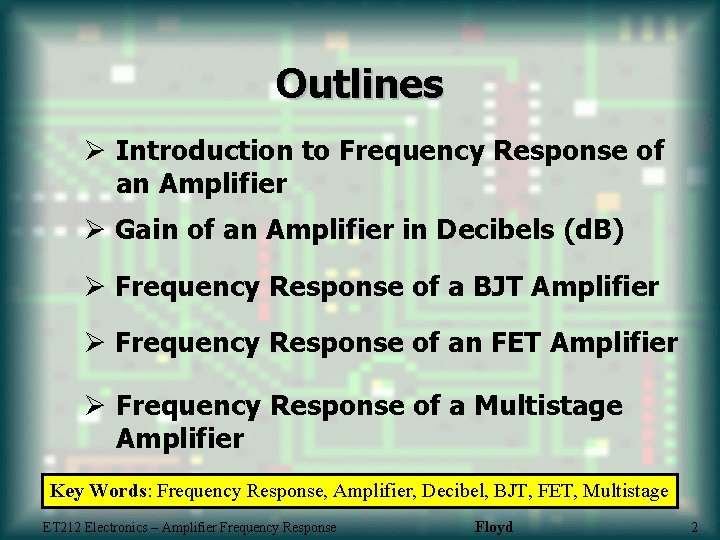 Outlines

➢ Introduction to Frequency Response of an Amplifier

➢ Gain of an Amplifier in Decibels (dB)

➢ Frequency Response of a BJT Amplifier

➢ Frequency Response of an FET Amplifier

➢ Frequency Response of a Multistage Amplifier

Key Words: Frequency Response, Amplifier, Decibel, BJT, FET, Multistage

ET212 Electronics – Amplifier Frequency Response

Floyd

2